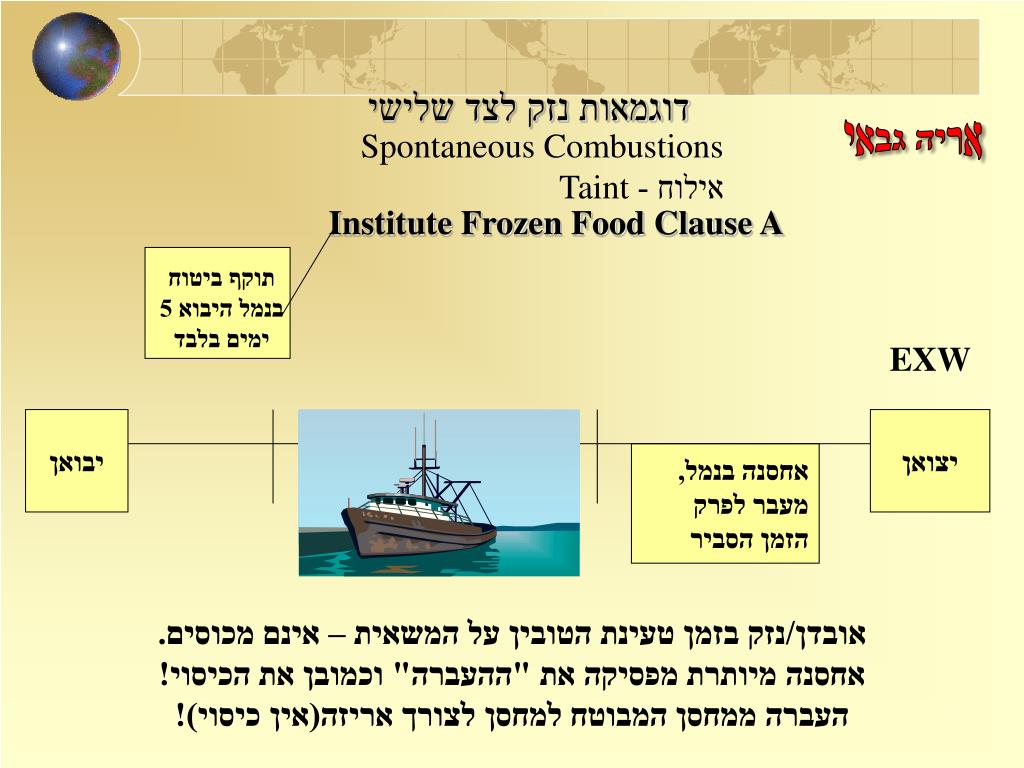 דוגמאות נזק לצד שלישי
Spontaneous Combustions
Taint - אילוח
Institute Frozen Food Clause A

אריה גבאי

תוקף ביטוח בנמל היבוא 5 ימים בלבד

EXW

יבואן

אחסנה בנמל, מעבר לפרק הזמן הסביר

יצואן

אובדן/נזק בזמן טעינת הטובין על המשאית – אינם מכוסים.
אחסנה מיותרת מפסיקה את "ההעברה" וכמובן את הכיסוי!
העברה ממחסן המבוטח למחסן לצורך אריזה(אין כיסוי)!